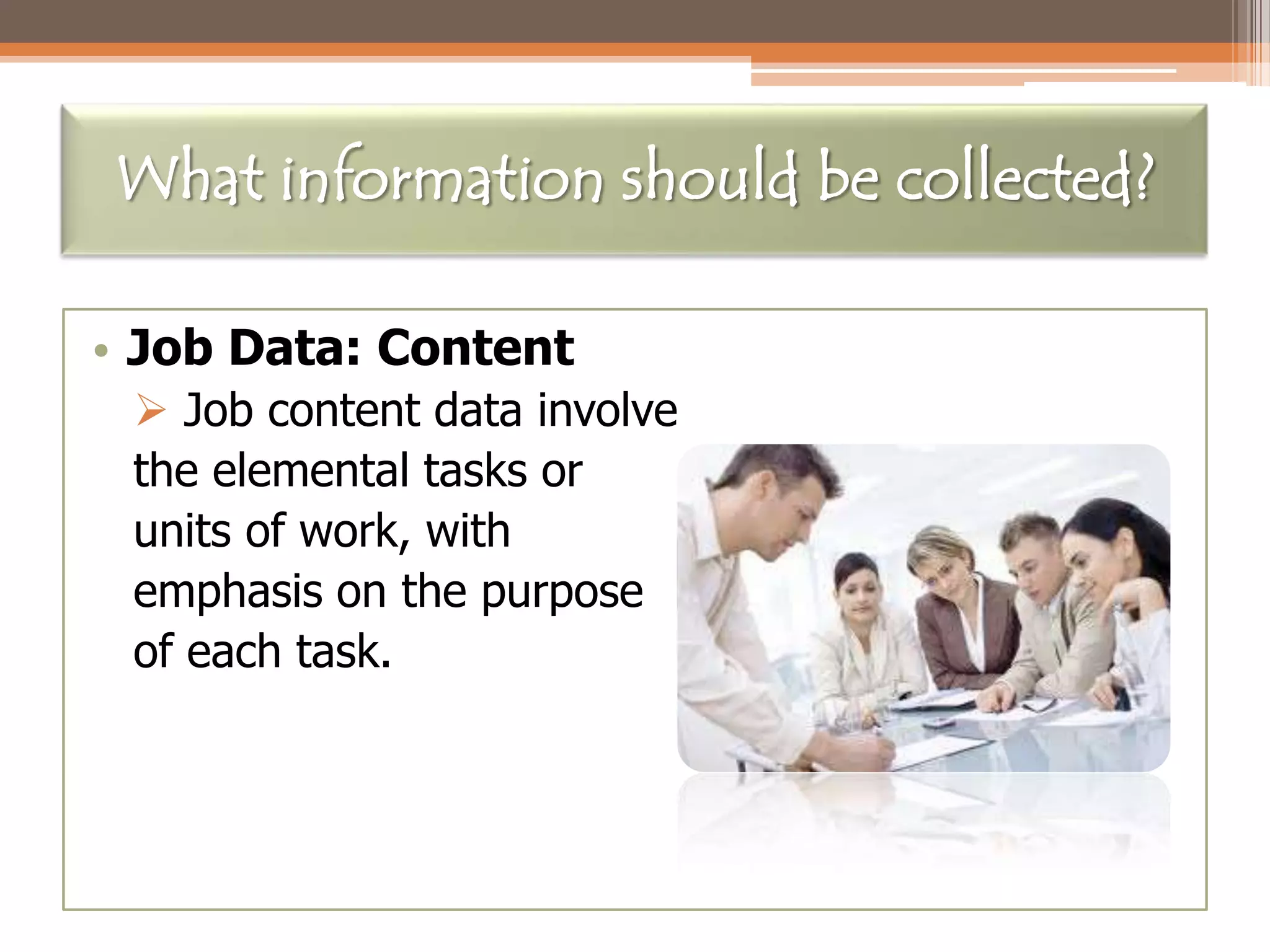 What information should be collected?

• Job Data: Content

➢ Job content data involve the elemental tasks or units of work, with emphasis on the purpose of each task.